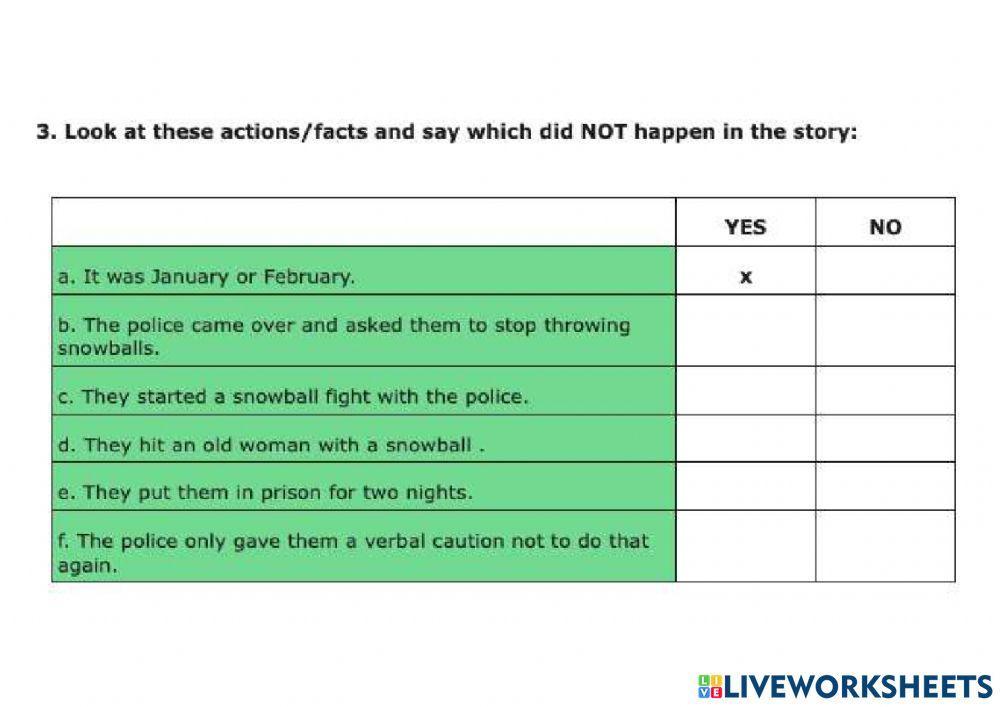 3. Look at these actions/facts and say which did NOT happen in the story:

| | YES | NO |
|---|---|---|
| a. It was January or February. | x | |
| b. The police came over and asked them to stop throwing snowballs. | | |
| c. They started a snowball fight with the police. | | |
| d. They hit an old woman with a snowball . | | |
| e. They put them in prison for two nights. | | |
| f. The police only gave them a verbal caution not to do that again. | | |

LIVEWORKSHEETS